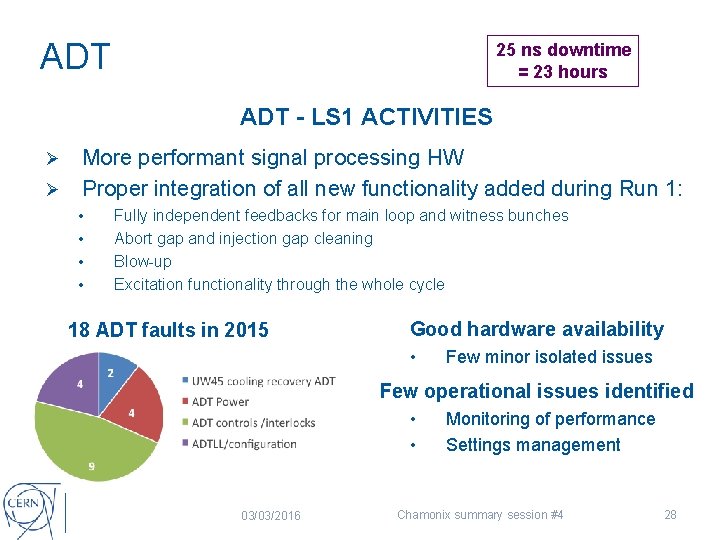 ADT

25 ns downtime
= 23 hours

ADT - LS1 ACTIVITIES

➢ More performant signal processing HW
➢ Proper integration of all new functionality added during Run 1:
• Fully independent feedbacks for main loop and witness bunches
• Abort gap and injection gap cleaning
• Blow-up
• Excitation functionality through the whole cycle

18 ADT faults in 2015

2
4
9
4

UW45 cooling recovery ADT
ADT Power
ADT controls /interlocks
ADTLL/configuration

Good hardware availability
• Few minor isolated issues

Few operational issues identified
• Monitoring of performance
• Settings management

CERN

03/03/2016 Chamonix summary session #4 28